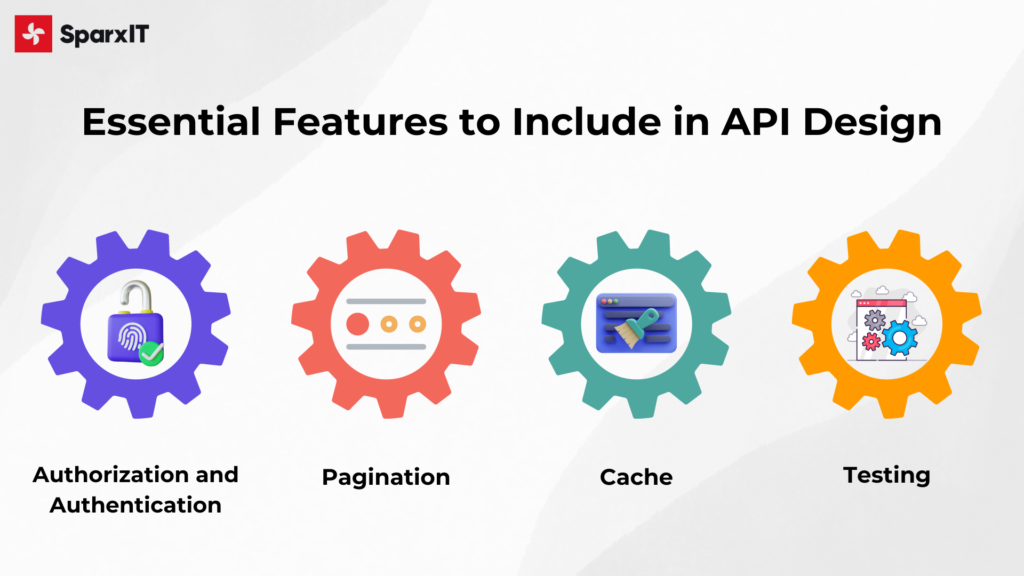 SparxIT

Essential Features to Include in API Design

Authorization and Authentication

Pagination

Cache

Testing